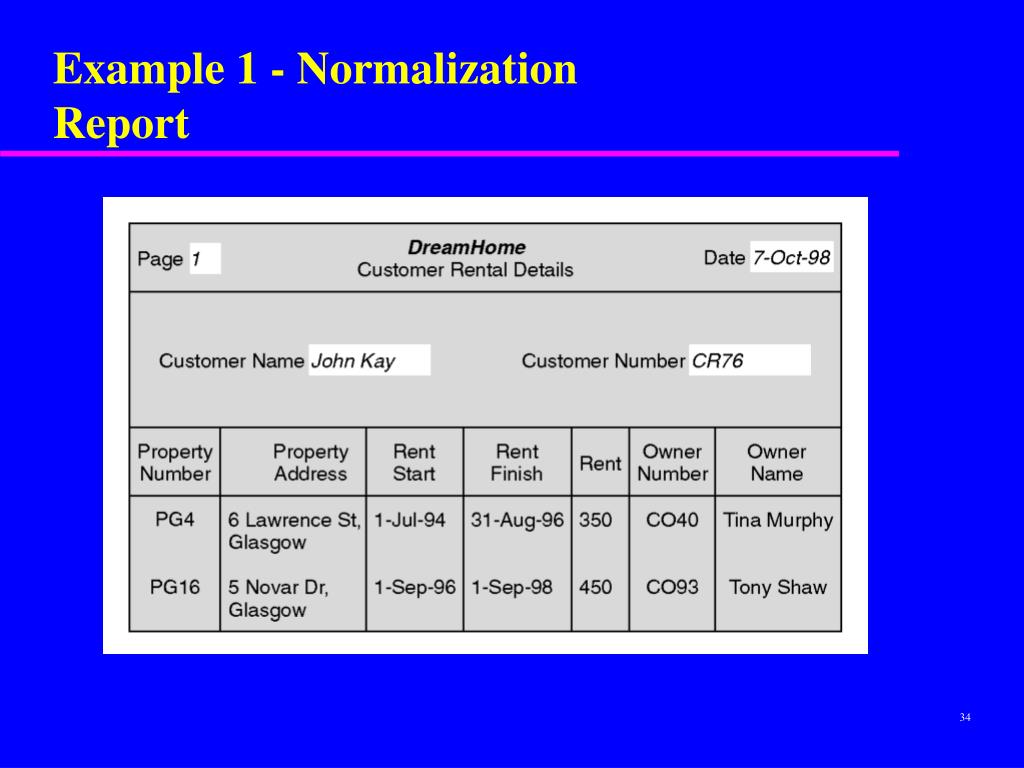 Example 1 - Normalization Report

Page 1

DreamHome
Customer Rental Details

Date 7-Oct-98

Customer Name John Kay

Customer Number CR76

| Property Number | Property Address | Rent Start | Rent Finish | Rent | Owner Number | Owner Name |
|---|---|---|---|---|---|---|
| PG4 | 6 Lawrence St, Glasgow | 1-Jul-94 | 31-Aug-96 | 350 | CO40 | Tina Murphy |
| PG16 | 5 Novar Dr, Glasgow | 1-Sep-96 | 1-Sep-98 | 450 | CO93 | Tony Shaw |

34